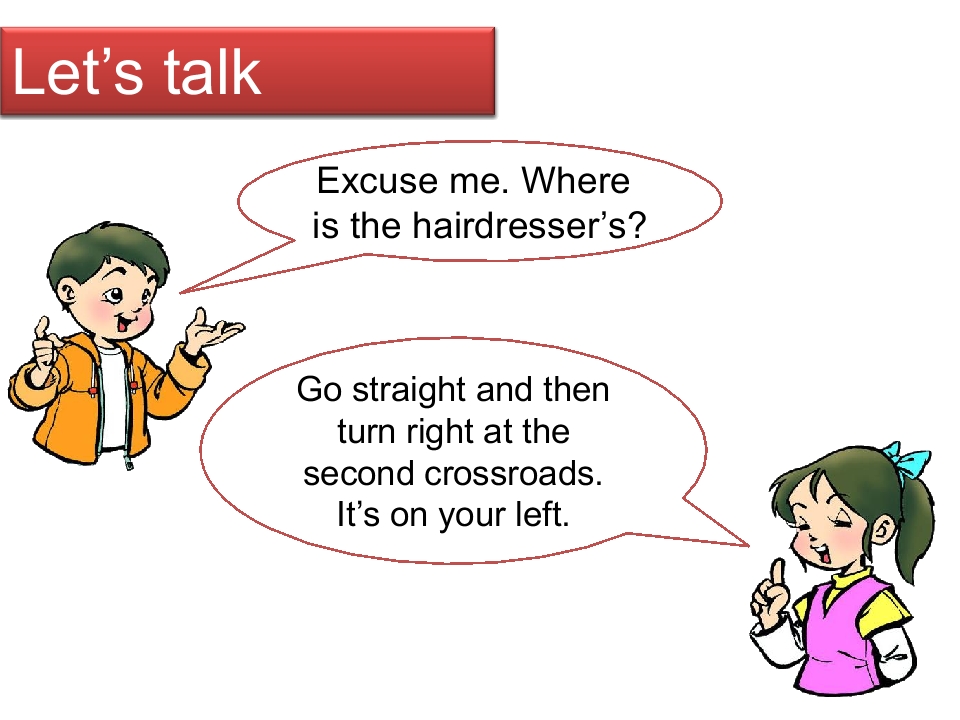 Let's talk

Excuse me. Where is the hairdresser's?

Go straight and then turn right at the second crossroads. It's on your left.